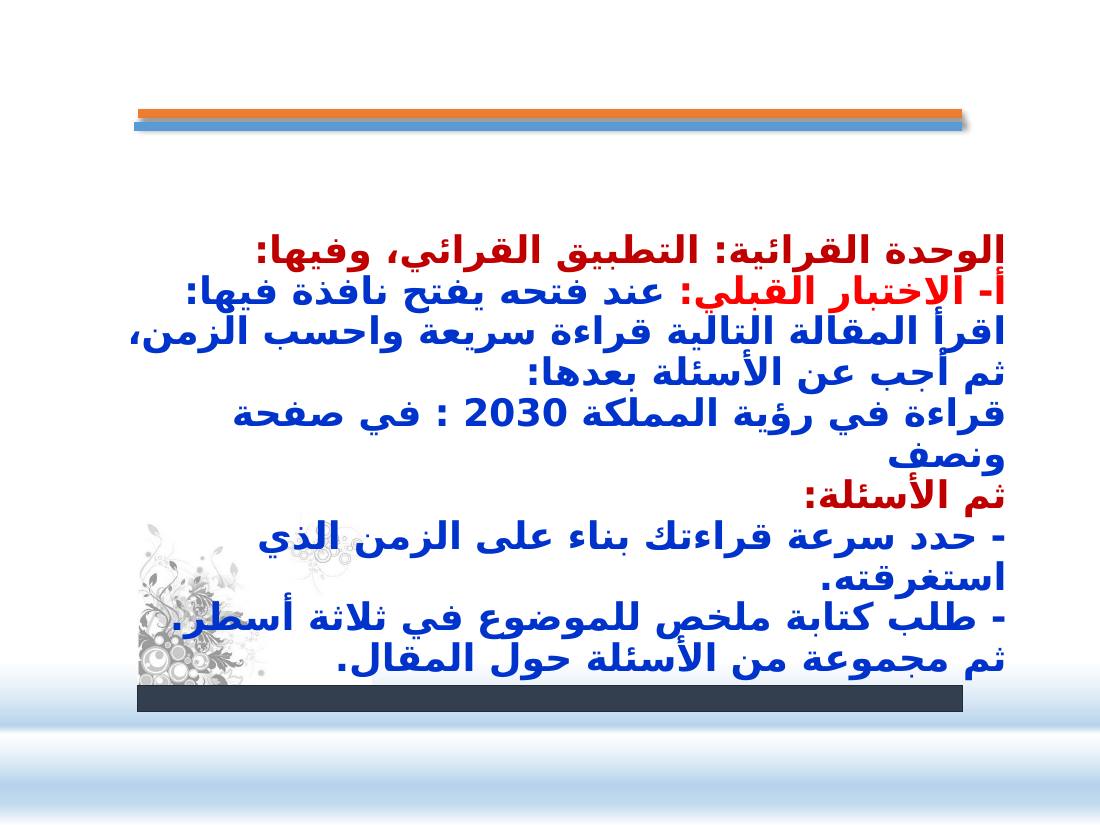 الوحدة القرائية: التطبيق القرائي، وفيها:
أ- الاختبار القبلي: عند فتحه يفتح نافذة فيها:
اقرأ المقالة التالية قراءة سريعة واحسب الزمن، ثم أجب عن الأسئلة بعدها:
قراءة في رؤية المملكة 2030 : في صفحة ونصف
ثم الأسئلة:
- حدد سرعة قراءتك بناء على الزمن الذي استغرقته.
- طلب كتابة ملخص للموضوع في ثلاثة أسطر.
ثم مجموعة من الأسئلة حول المقال.